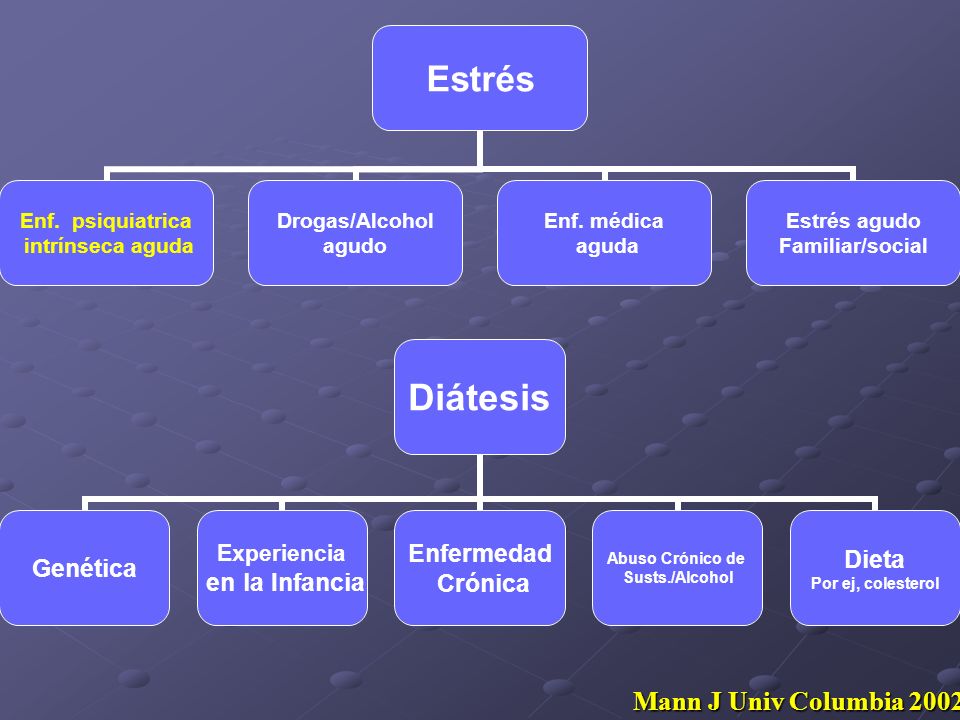 Estrés

Enf. psiquiatrica intrínseca aguda

Drogas/Alcohol agudo

Enf. médica aguda

Estrés agudo Familiar/social

Diátesis

Genética

Experiencia en la Infancia

Enfermedad Crónica

Abuso Crónico de Susts./Alcohol

Dieta
Por ej, colesterol

Mann J Univ Columbia 2002